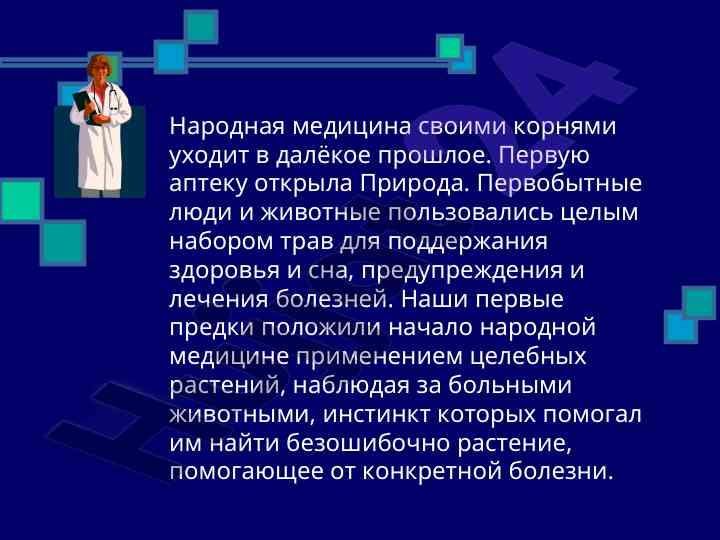 Народная медицина своими корнями уходит в далёкое прошлое. Первую аптеку открыла Природа. Первобытные люди и животные пользовались целым набором трав для поддержания здоровья и сна, предупреждения и лечения болезней. Наши первые предки положили начало народной медицине применением целебных растений, наблюдая за больными животными, инстинкт которых помогал им найти безошибочно растение, помогающее от конкретной болезни.